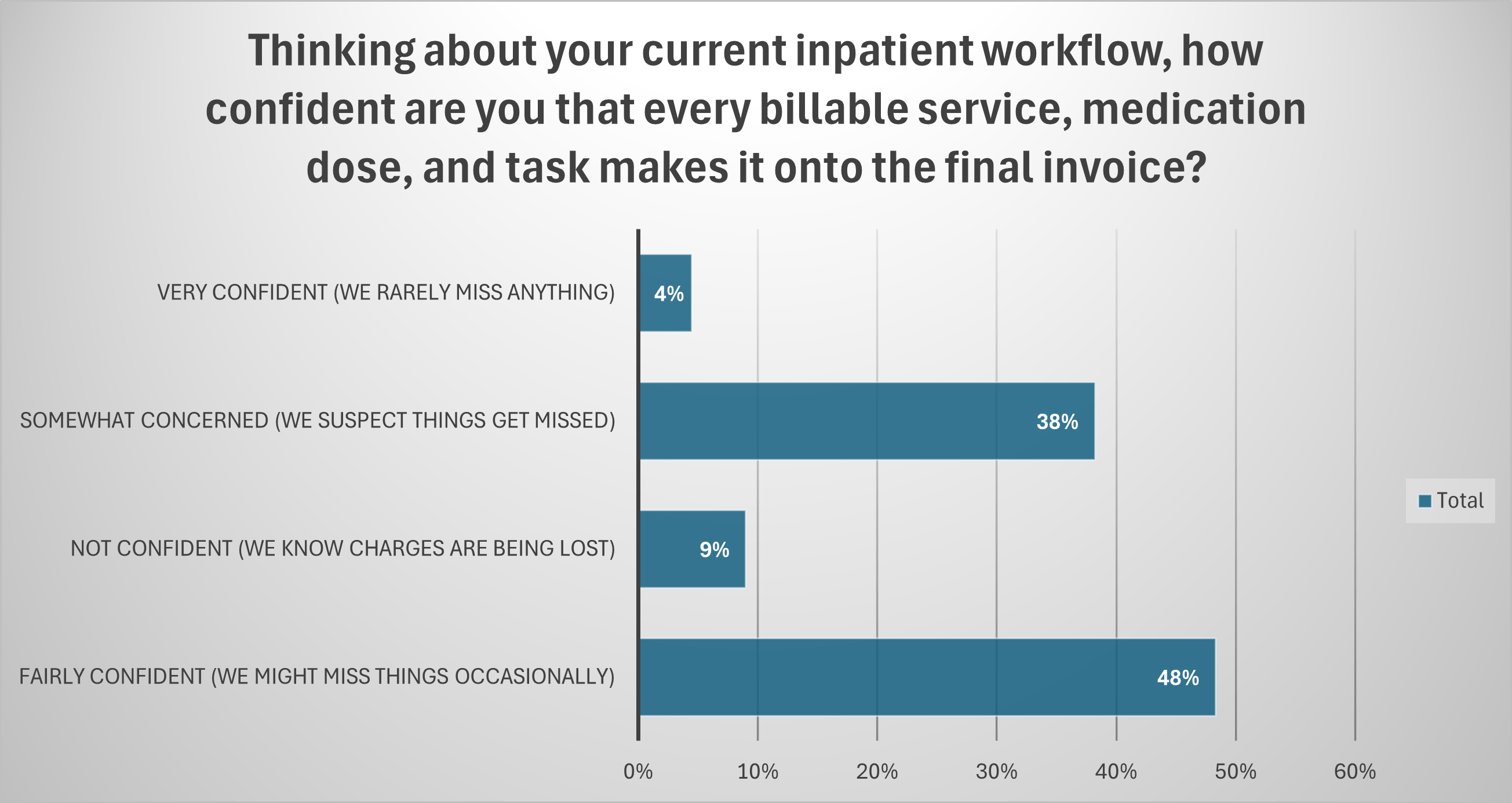 Thinking about your current inpatient workflow, how confident are you that every billable service, medication dose, and task makes it onto the final invoice?

VERY CONFIDENT (WE RARELY MISS ANYTHING) 4%

SOMEWHAT CONCERNED (WE SUSPECT THINGS GET MISSED) 38%

NOT CONFIDENT (WE KNOW CHARGES ARE BEING LOST) 9%

FAIRLY CONFIDENT (WE MIGHT MISS THINGS OCCASIONALLY) 48%

Total

0% 10% 20% 30% 40% 50% 60%